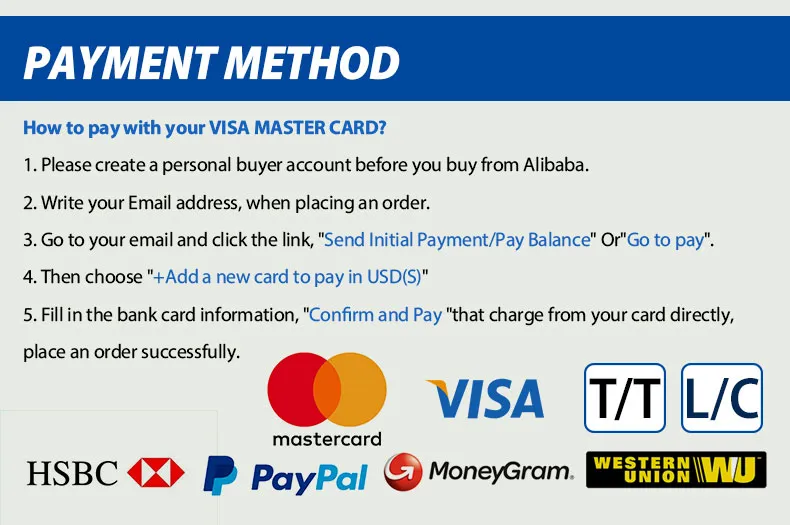 PAYMENT METHOD

How to pay with your VISA MASTER CARD?

1. Please create a personal buyer account before you buy from Alibaba.

2. Write your Email address, when placing an order.

3. Go to your email and click the link, "Send Initial Payment/Pay Balance" Or"Go to pay".

4. Then choose "+Add a new card to pay in USD(S)"

5. Fill in the bank card information, "Confirm and Pay "that charge from your card directly, place an order successfully.

mastercard

VISA

T/T

L/C

HSBC

PayPal

MoneyGram.

WESTERN UNION WU